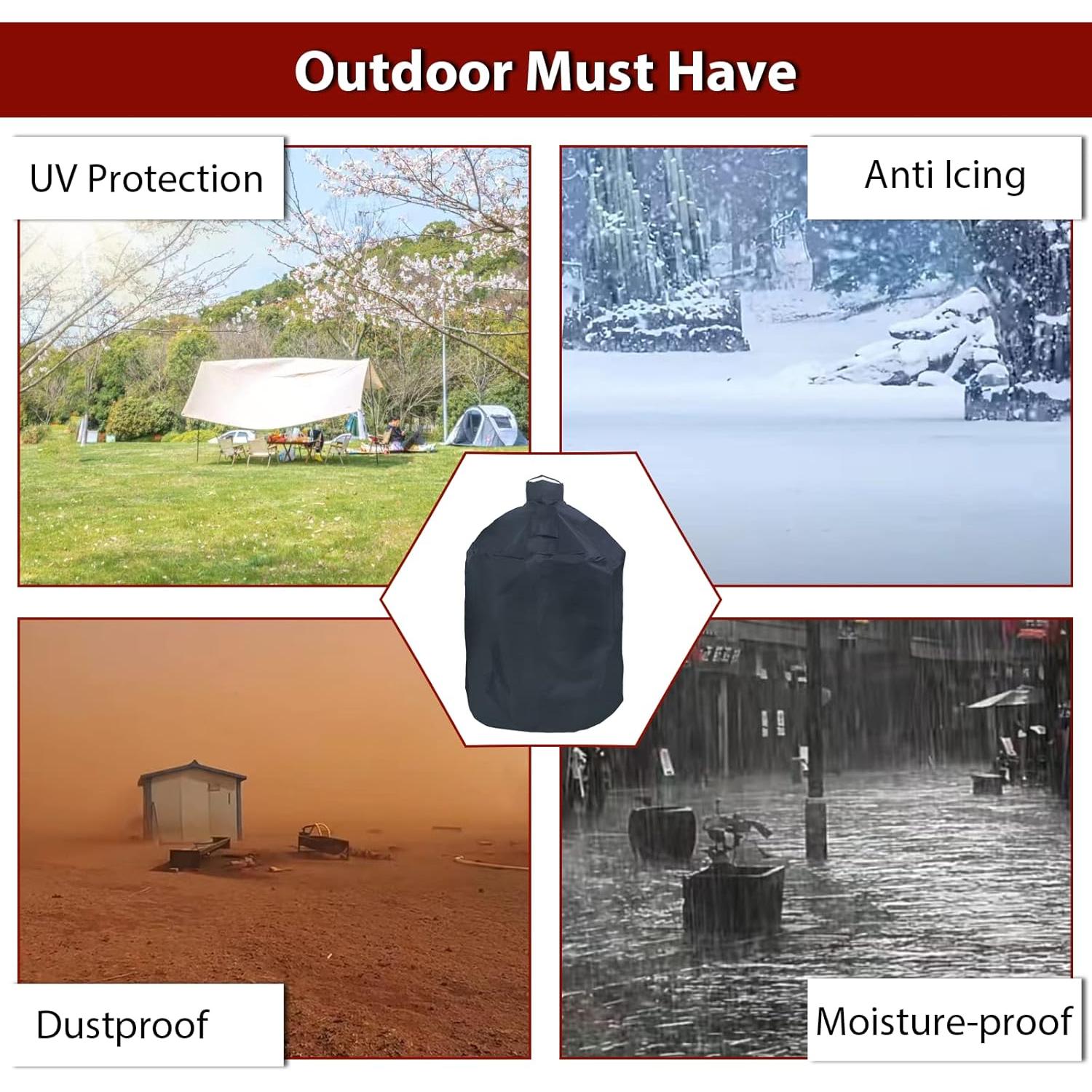 Outdoor Must Have

UV Protection

Anti Icing

Dustproof

Moisture-proof